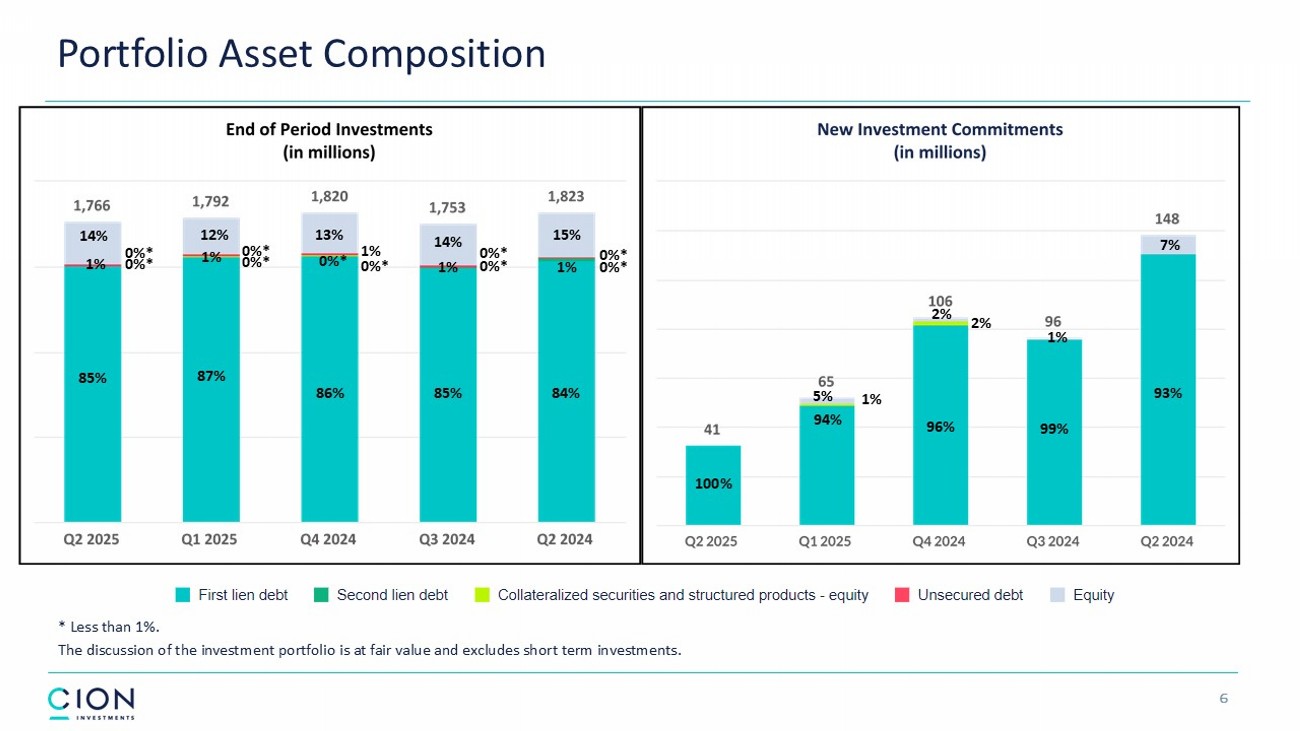 Portfolio Asset Composition

End of Period Investments
(in millions)

1,766
14%
0%*
1%
0%*
85%

1,792
12%
0%*
1%
0%*
87%

1,820
13%
1%
0%*
0%*
86%

1,753
14%
0%*
1%
0%*
85%

1,823
15%
0%*
1%
0%*
84%

Q2 2025
Q1 2025
Q4 2024
Q3 2024
Q2 2024

New Investment Commitments
(in millions)

41
100%

65
5%
1%
94%

106
2%
2%
96%

96
1%
99%

148
7%
93%

Q2 2025
Q1 2025
Q4 2024
Q3 2024
Q2 2024

First lien debt
Second lien debt
Collateralized securities and structured products - equity
Unsecured debt
Equity

* Less than 1%.
The discussion of the investment portfolio is at fair value and excludes short term investments.

CION
INVESTMENTS

6